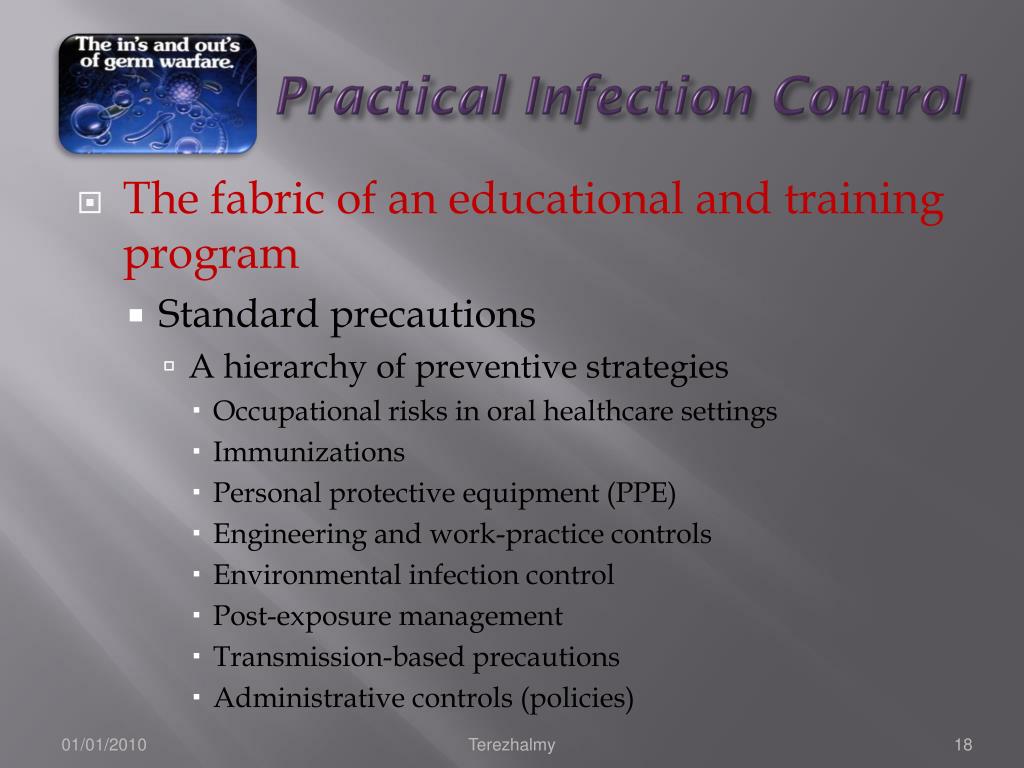 The in's and out's of germ warfare.

Practical Infection Control

The fabric of an educational and training program

Standard precautions

A hierarchy of preventive strategies

Occupational risks in oral healthcare settings

Immunizations

Personal protective equipment (PPE)

Engineering and work-practice controls

Environmental infection control

Post-exposure management

Transmission-based precautions

Administrative controls (policies)

01/01/2010

Terezhalmy

18